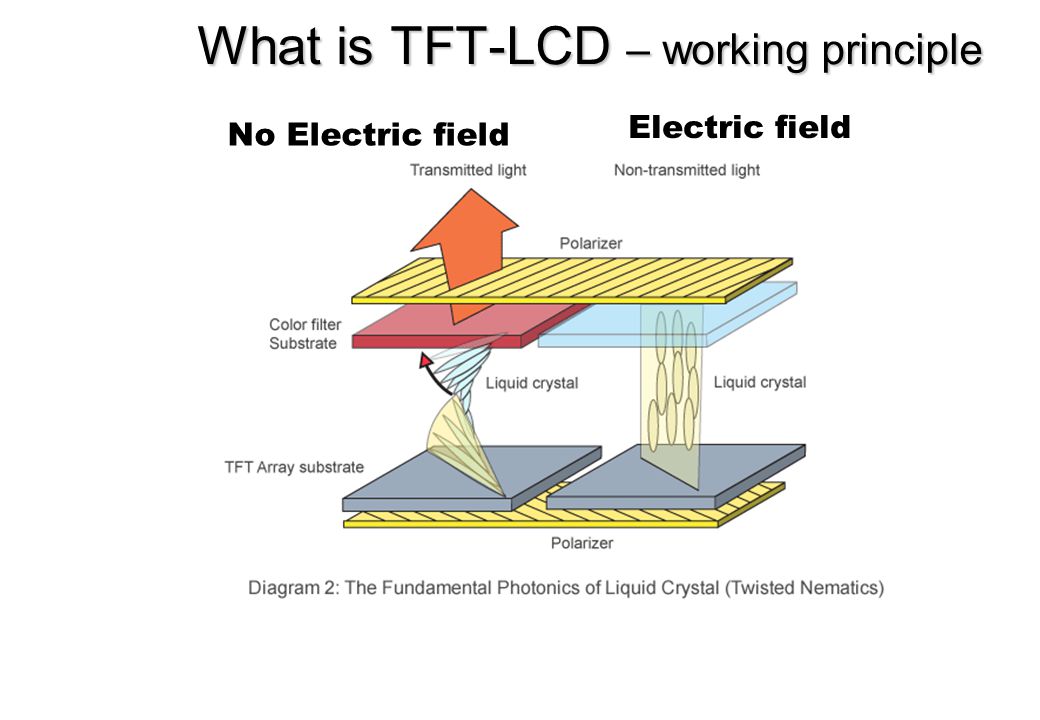 What is TFT-LCD – working principle

No Electric field

Electric field

Transmitted light

Non-transmitted light

Polarizer

Color filter Substrate

Liquid crystal

Liquid crystal

TFT Array substrate

Polarizer

Diagram 2: The Fundamental Photonics of Liquid Crystal (Twisted Nematics)